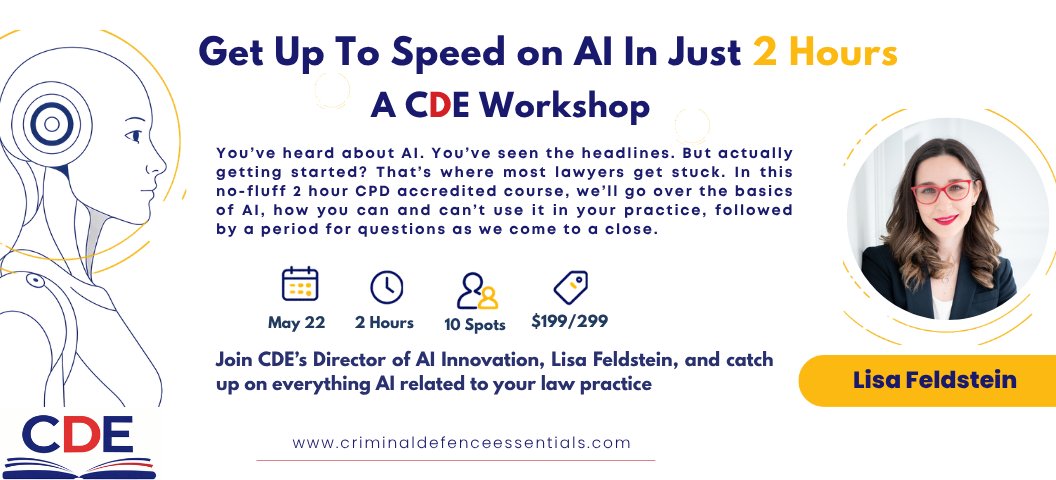 Get Up To Speed on AI In Just 2 Hours

A CDE Workshop

You've heard about AI. You've seen the headlines. But actually getting started? That's where most lawyers get stuck. In this no-fluff 2 hour CPD accredited course, we'll go over the basics of AI, how you can and can't use it in your practice, followed by a period for questions as we come to a close.

May 22

2 Hours

10 Spots

$199/299

Join CDE's Director of AI Innovation, Lisa Feldstein, and catch up on everything AI related to your law practice

Lisa Feldstein

CDE

www.criminaldefenceessentials.com